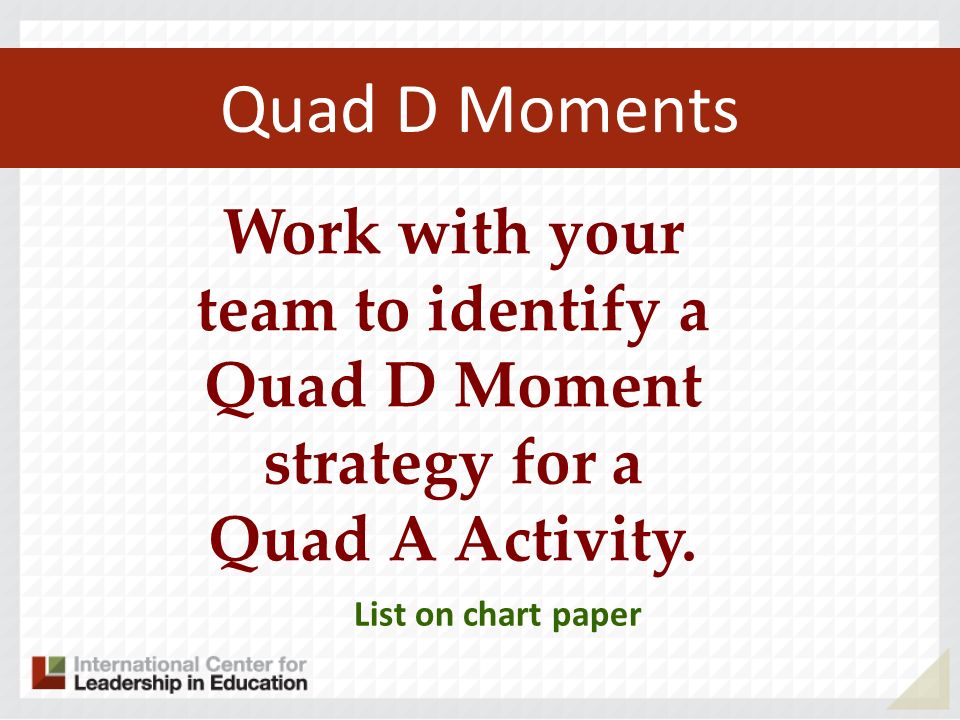 Quad D Moments

Work with your team to identify a Quad D Moment strategy for a Quad A Activity.

List on chart paper

International Center for Leadership in Education